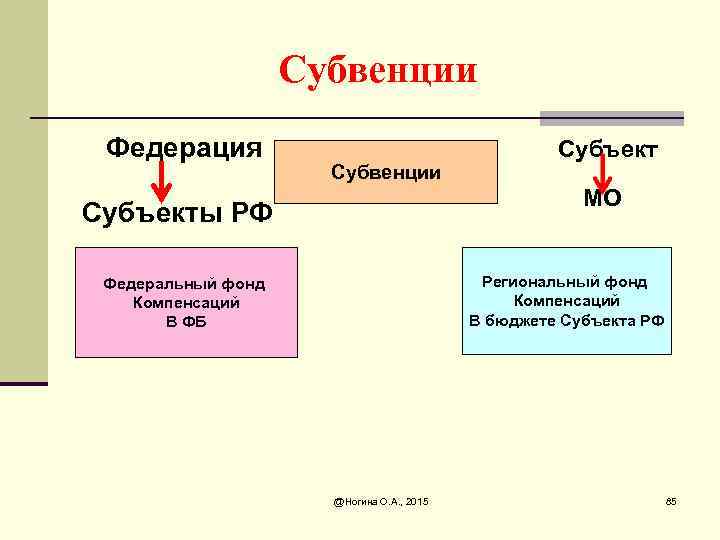 Субвенции

Федерация

Субъекты РФ

Субвенции

Субъект

МО

Федеральный фонд Компенсаций В ФБ

Региональный фонд Компенсаций В бюджете Субъекта РФ

@Ногина О.А., 2015

85